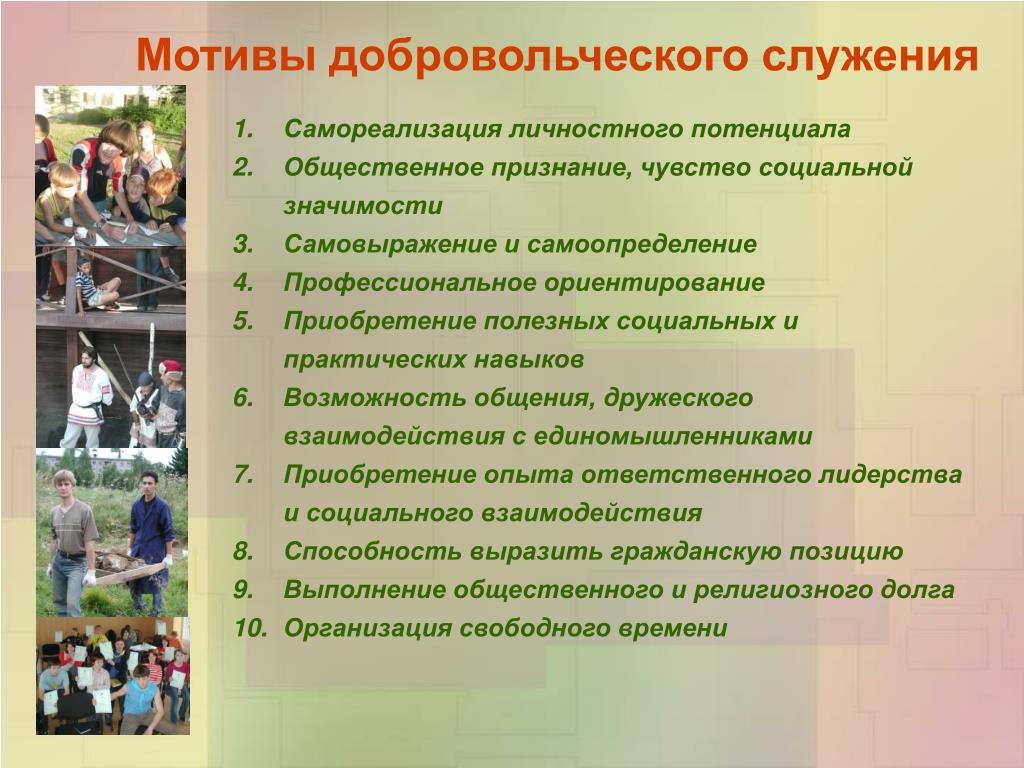 Мотивы добровольческого служения

1. Самореализация личностного потенциала
2. Общественное признание, чувство социальной значимости
3. Самовыражение и самоопределение
4. Профессиональное ориентирование
5. Приобретение полезных социальных и практических навыков
6. Возможность общения, дружеского взаимодействия с единомышленниками
7. Приобретение опыта ответственного лидерства и социального взаимодействия
8. Способность выразить гражданскую позицию
9. Выполнение общественного и религиозного долга
10. Организация свободного времени